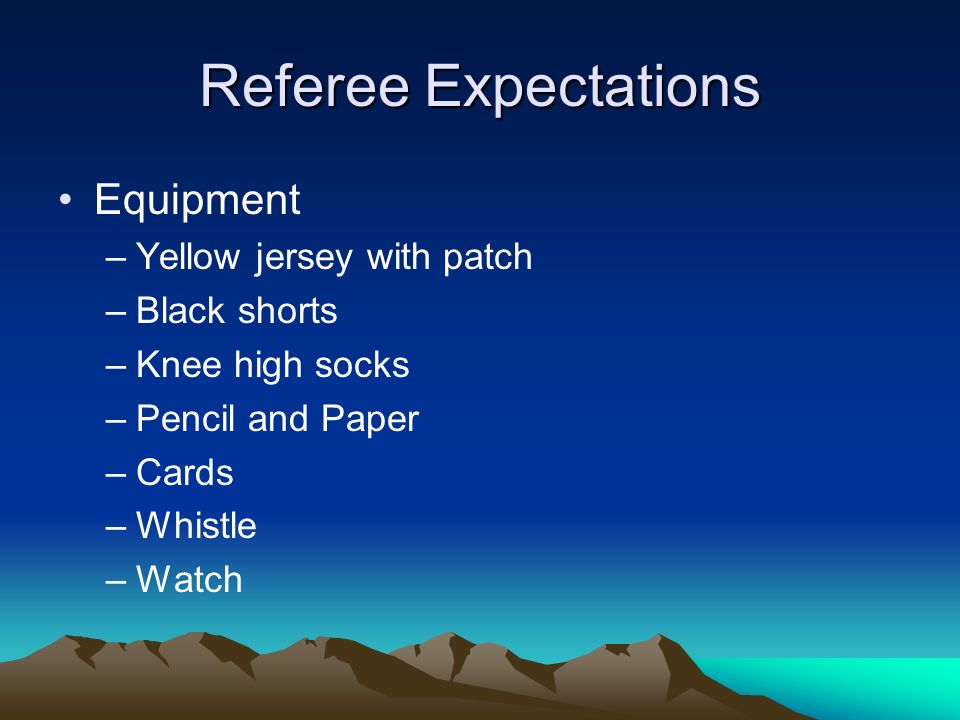 Referee Expectations

• Equipment
– Yellow jersey with patch
– Black shorts
– Knee high socks
– Pencil and Paper
– Cards
– Whistle
– Watch